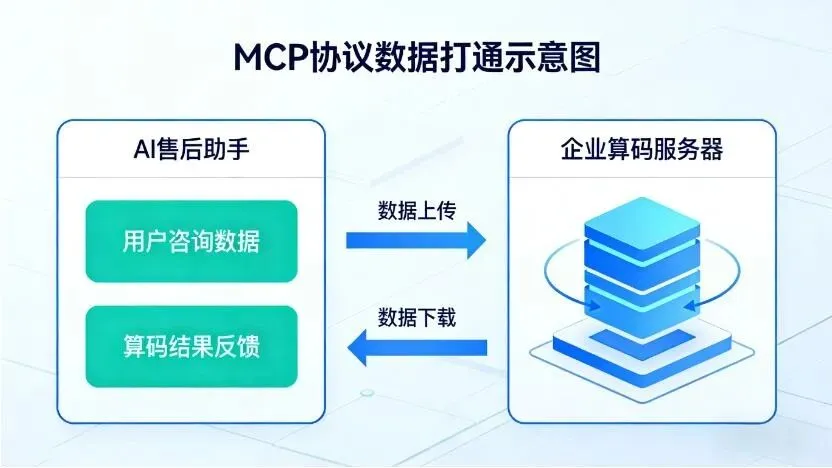 MCP协议数据打通示意图

AI售后助手

用户咨询数据

算码结果反馈

数据上传

数据下载

企业算码服务器